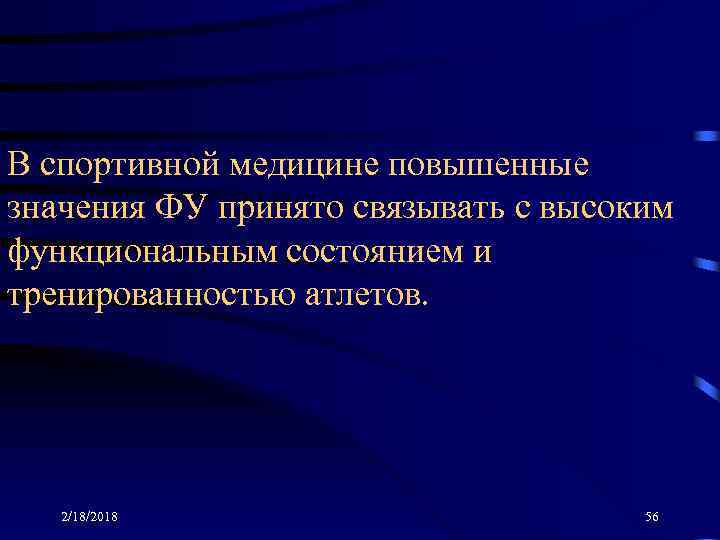 В спортивной медицине повышенные значения ФУ принято связывать с высоким функциональным состоянием и тренированностью атлетов.

2/18/2018

56